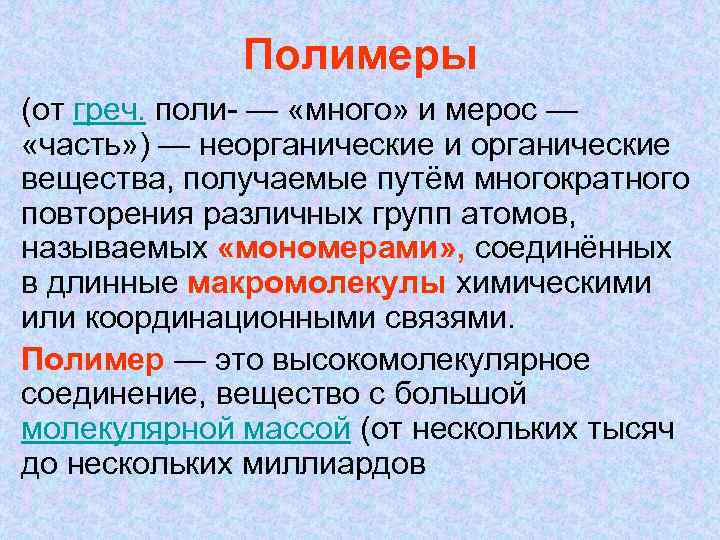 Полимеры

(от греч. поли- — «много» и мерос — «часть») — неорганические и органические вещества, получаемые путём многократного повторения различных групп атомов, называемых «мономерами», соединённых в длинные макромолекулы химическими или координационными связями.

Полимер — это высокомолекулярное соединение, вещество с большой молекулярной массой (от нескольких тысяч до нескольких миллиардов